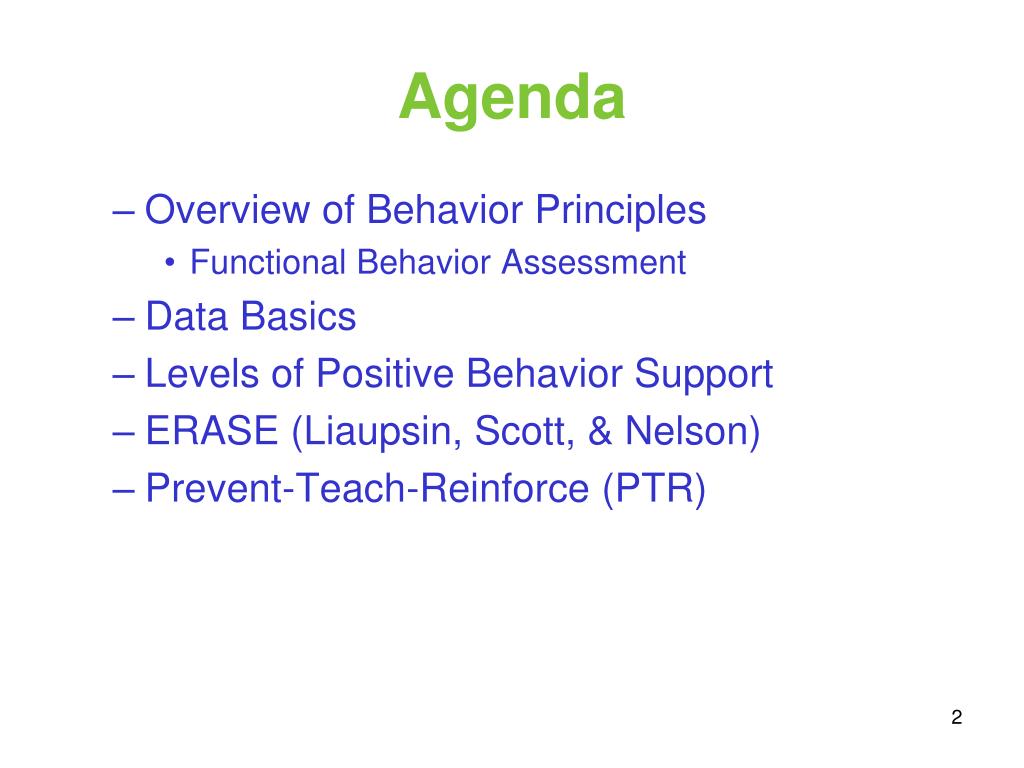 Agenda

– Overview of Behavior Principles
• Functional Behavior Assessment
– Data Basics
– Levels of Positive Behavior Support
– ERASE (Liaupsin, Scott, & Nelson)
– Prevent-Teach-Reinforce (PTR)

2